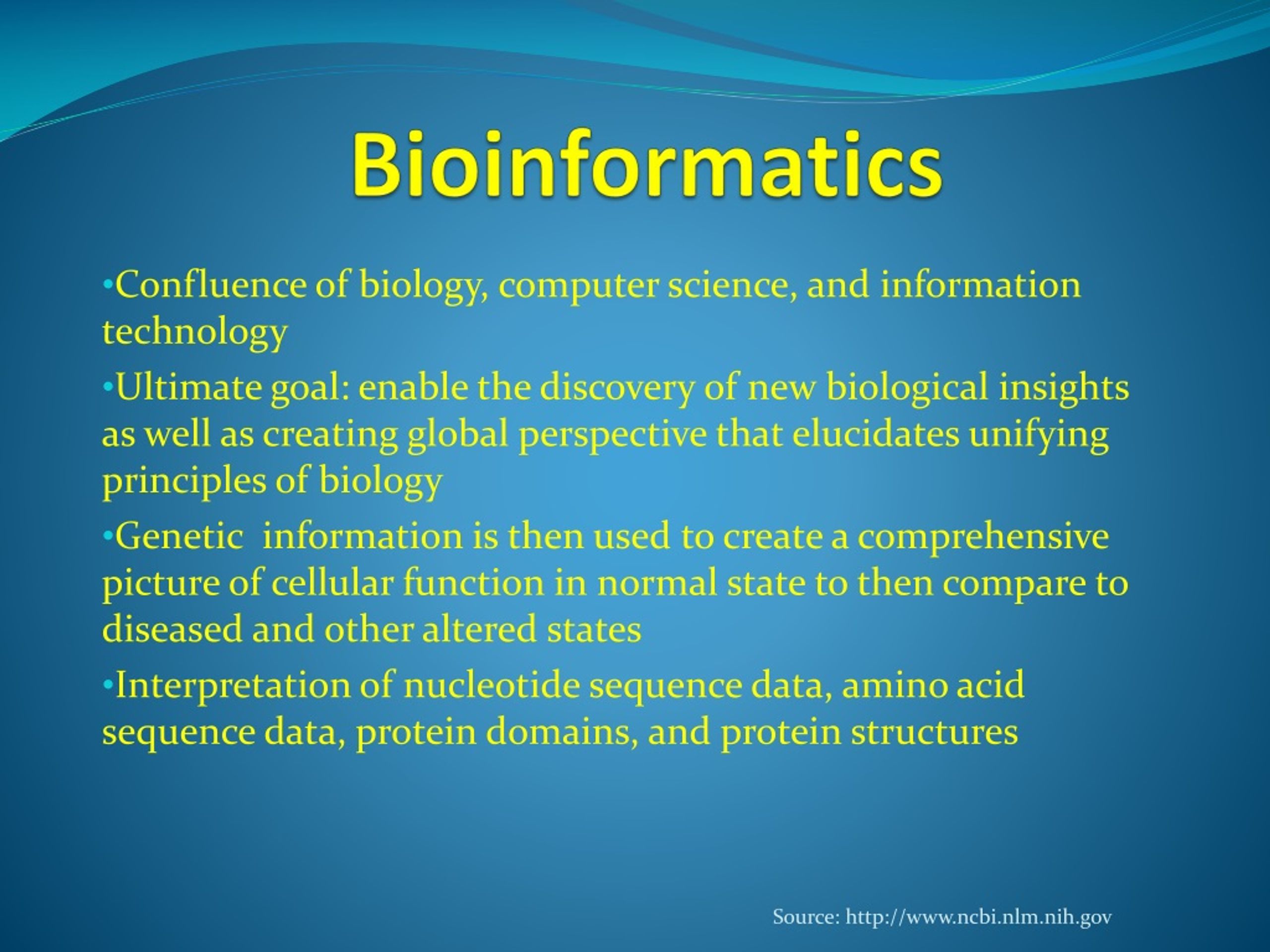 Bioinformatics

•Confluence of biology, computer science, and information technology

•Ultimate goal: enable the discovery of new biological insights as well as creating global perspective that elucidates unifying principles of biology

•Genetic information is then used to create a comprehensive picture of cellular function in normal state to then compare to diseased and other altered states

•Interpretation of nucleotide sequence data, amino acid sequence data, protein domains, and protein structures

Source: http://www.ncbi.nlm.nih.gov